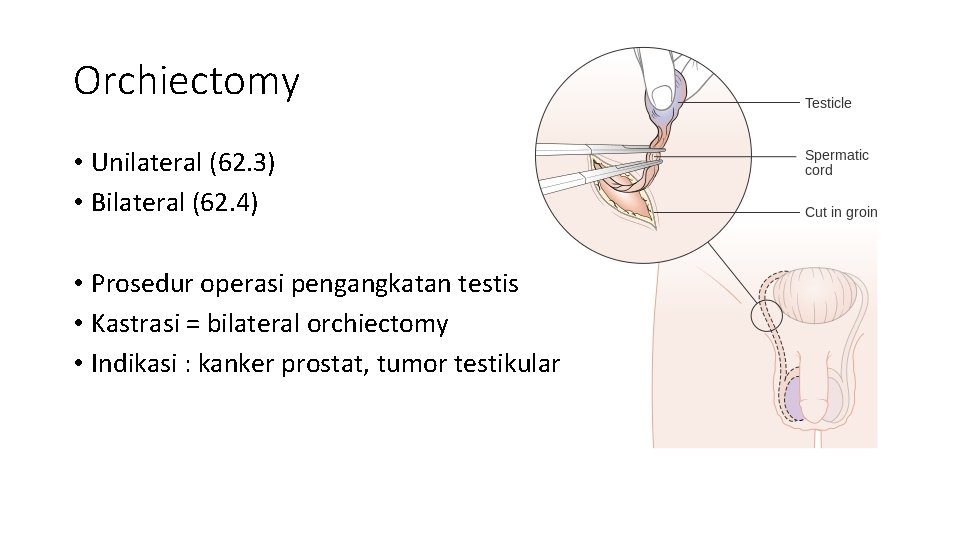 Orchiectomy

• Unilateral (62.3)
• Bilateral (62.4)

• Prosedur operasi pengangkatan testis
• Kastrasi = bilateral orchiectomy
• Indikasi : kanker prostat, tumor testikular

Testicle
Spermatic cord
Cut in groin